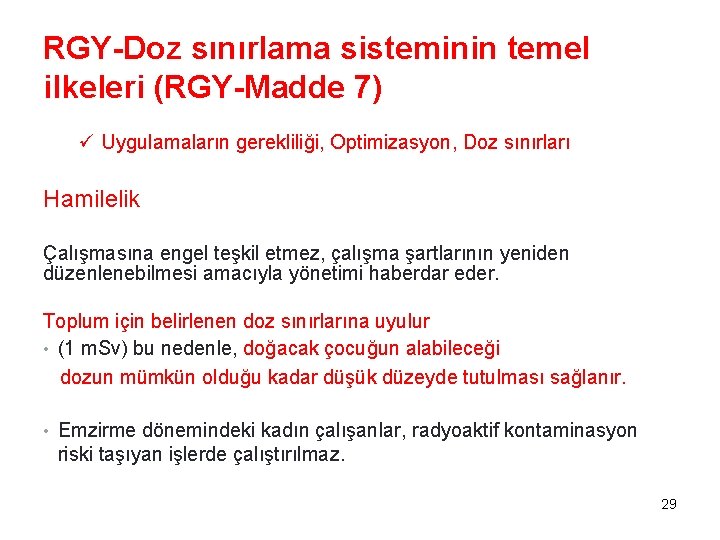 RGY-Doz sınırlama sisteminin temel ilkeleri (RGY-Madde 7)

✓ Uygulamaların gerekliliği, Optimizasyon, Doz sınırları

Hamilelik

Çalışmasına engel teşkil etmez, çalışma şartlarının yeniden düzenlenebilmesi amacıyla yönetimi haberdar eder.

Toplum için belirlenen doz sınırlarına uyulur

• (1 mSv) bu nedenle, doğacak çocuğun alabileceği dozun mümkün olduğu kadar düşük düzeyde tutulması sağlanır.

• Emzirme dönemindeki kadın çalışanlar, radyoaktif kontaminasyon riski taşıyan işlerde çalıştırılmaz.

29